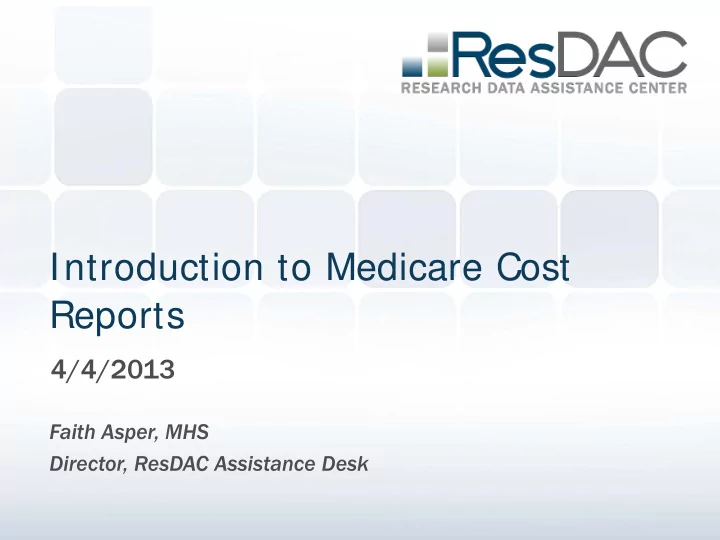 ResDAC
RESEARCH DATA ASSISTANCE CENTER

Introduction to Medicare Cost Reports

4/4/2013

Faith Asper, MHS
Director, ResDAC Assistance Desk